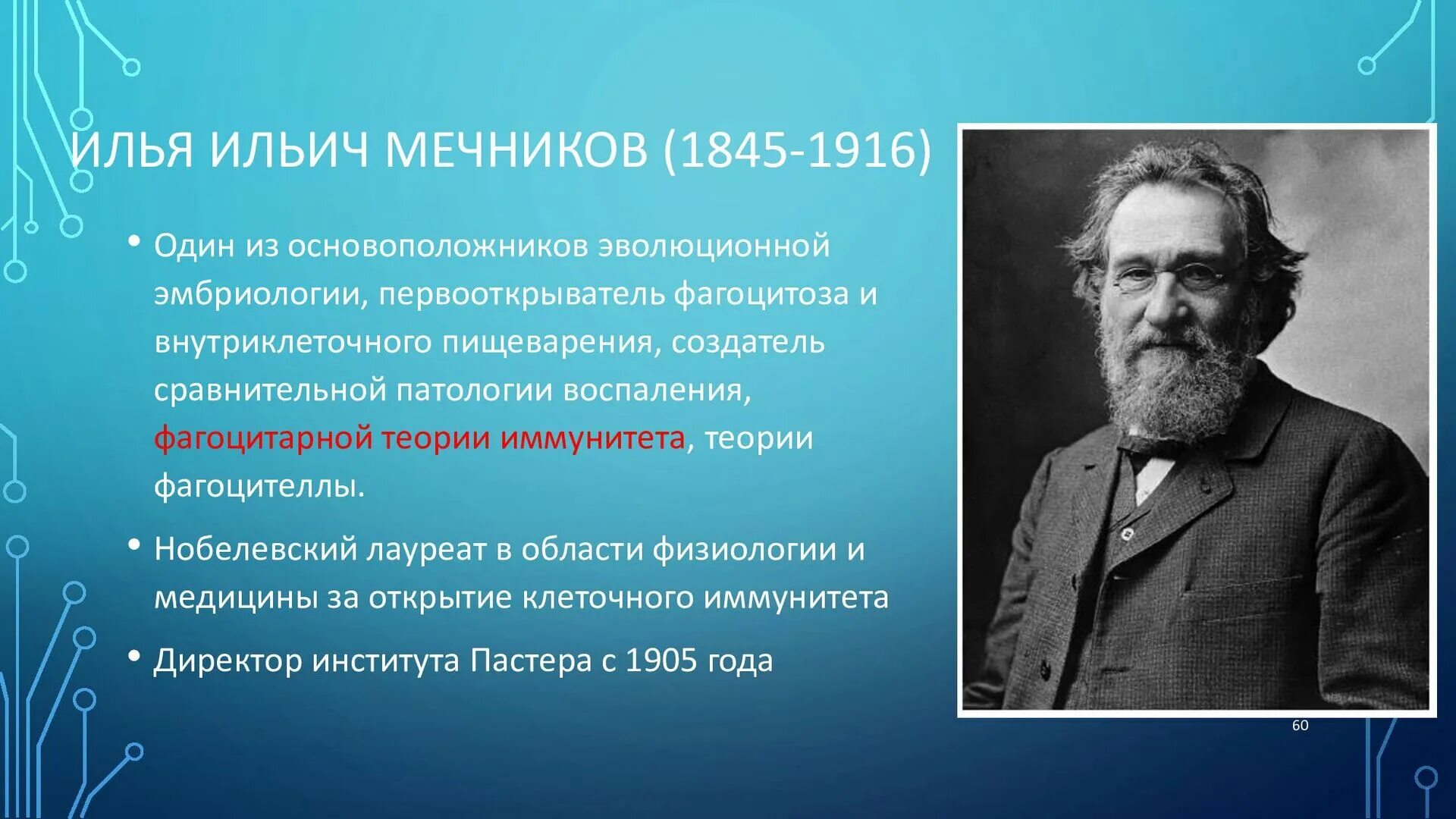 ИЛЬЯ ИЛЬИЧ МЕЧНИКОВ (1845-1916)

• Один из основоположников эволюционной эмбриологии, первооткрыватель фагоцитоза и внутриклеточного пищеварения, создатель сравнительной патологии воспаления, фагоцитарной теории иммунитета, теории фагоцителлы.

• Нобелевский лауреат в области физиологии и медицины за открытие клеточного иммунитета

• Директор института Пастера с 1905 года

60